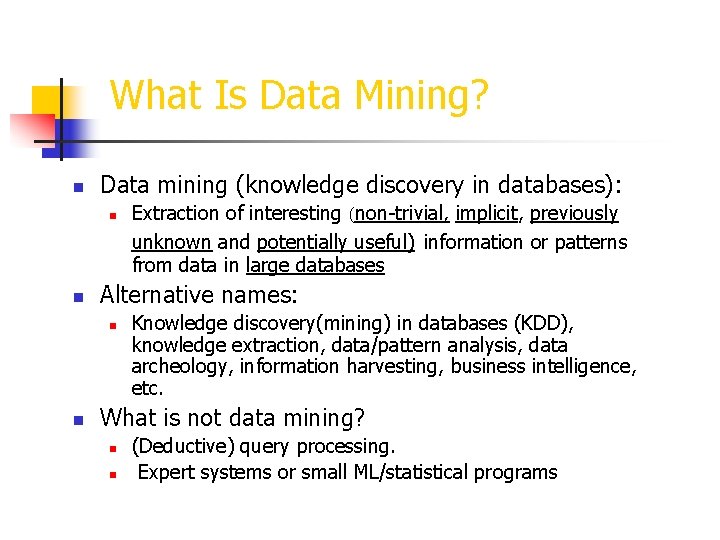 What Is Data Mining?

Data mining (knowledge discovery in databases):

Extraction of interesting (non-trivial, implicit, previously unknown and potentially useful) information or patterns from data in large databases

Alternative names:

Knowledge discovery(mining) in databases (KDD), knowledge extraction, data/pattern analysis, data archeology, information harvesting, business intelligence, etc.

What is not data mining?

(Deductive) query processing.

Expert systems or small ML/statistical programs